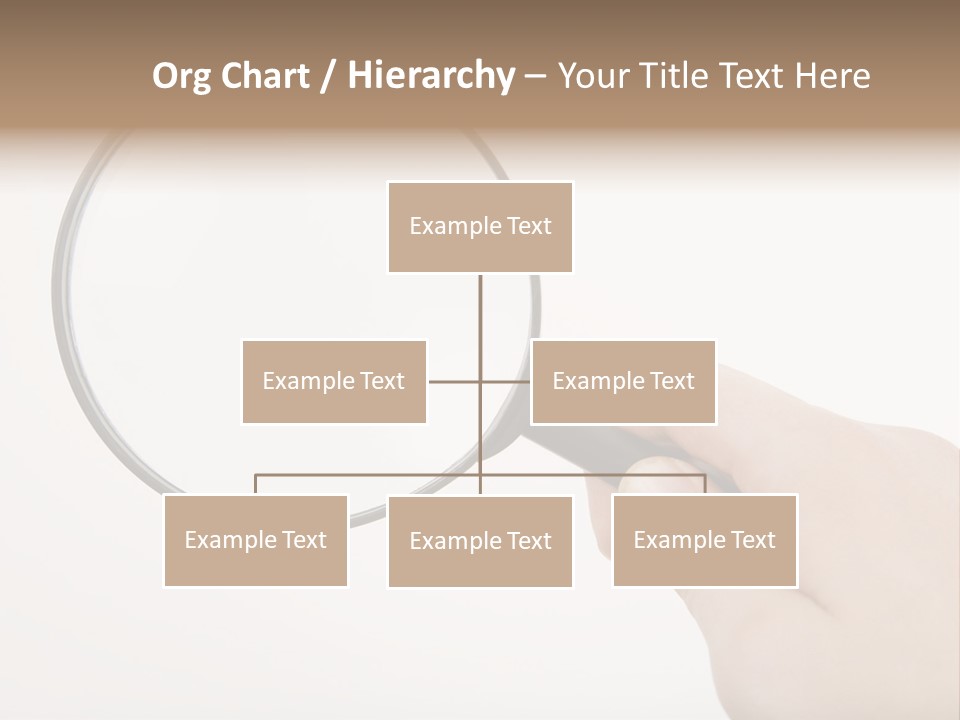 Org Chart / Hierarchy – Your Title Text Here

Example Text

Example Text

Example Text

Example Text

Example Text

Example Text